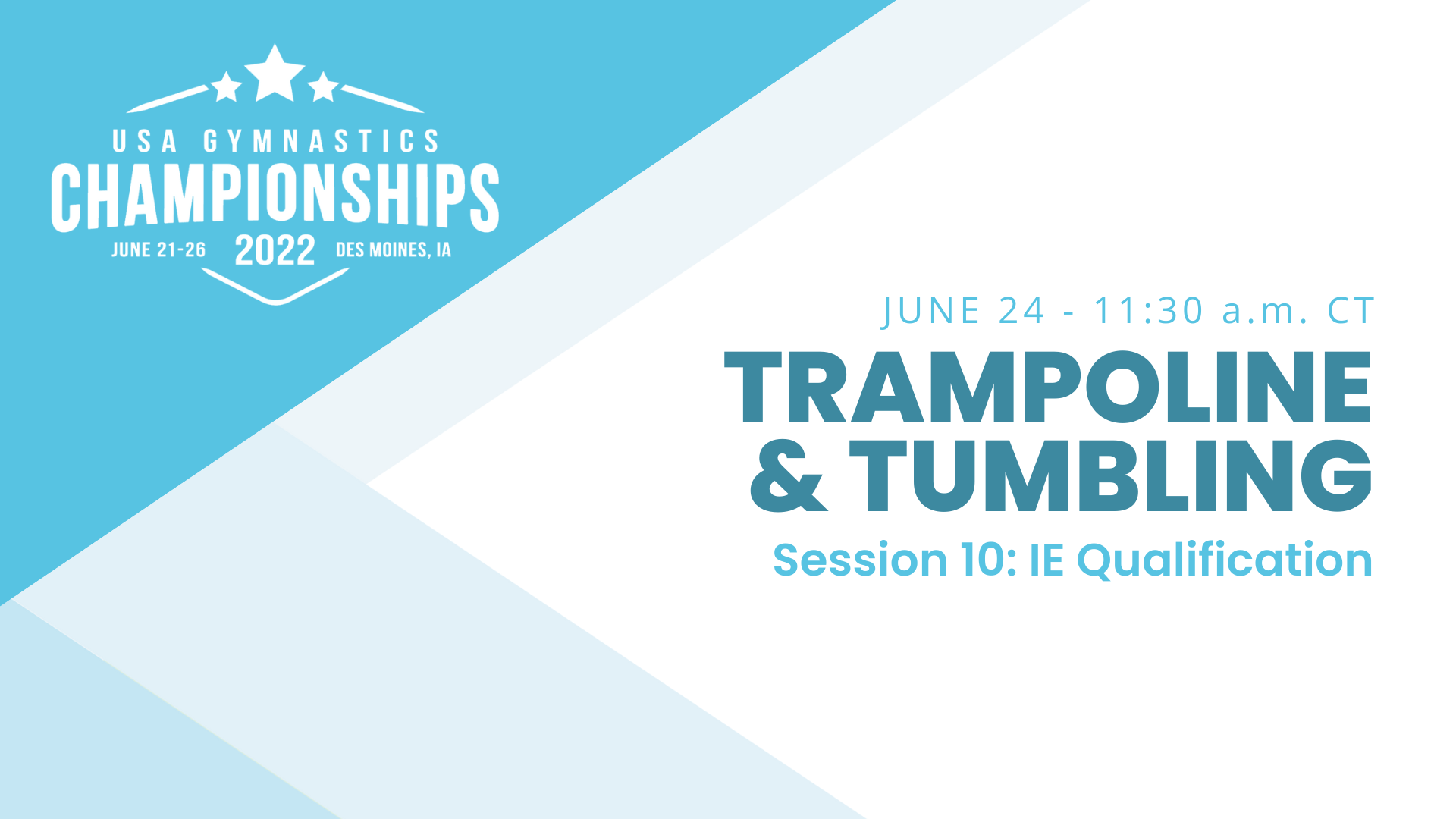 USA GYMNASTICS
CHAMPIONSHIPS
JUNE 21-26 2022 DES MOINES, IA

JUNE 24 - 11:30 a.m. CT
TRAMPOLINE & TUMBLING
Session 10: IE Qualification